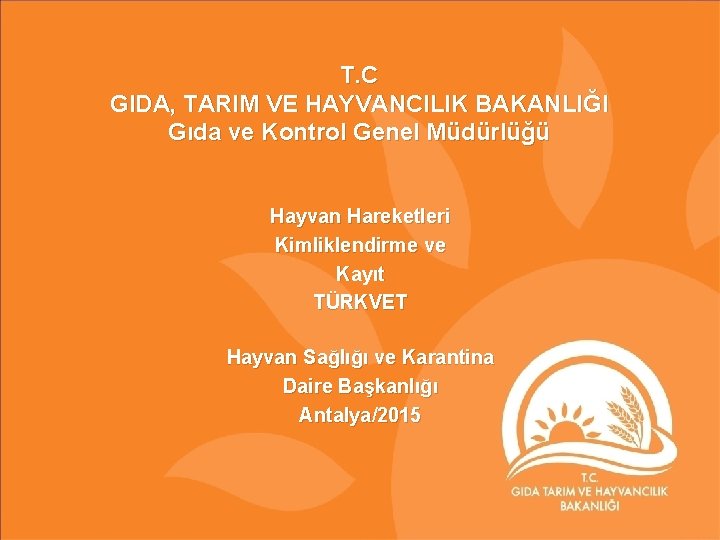 T.C
GIDA, TARIM VE HAYVANCILIK BAKANLIĞI
Gıda ve Kontrol Genel Müdürlüğü

Hayvan Hareketleri
Kimliklendirme ve
Kayıt
TÜRKVET

Hayvan Sağlığı ve Karantina
Daire Başkanlığı
Antalya/2015

T.C.
GIDA TARIM VE HAYVANCILIK
BAKANLIĞI